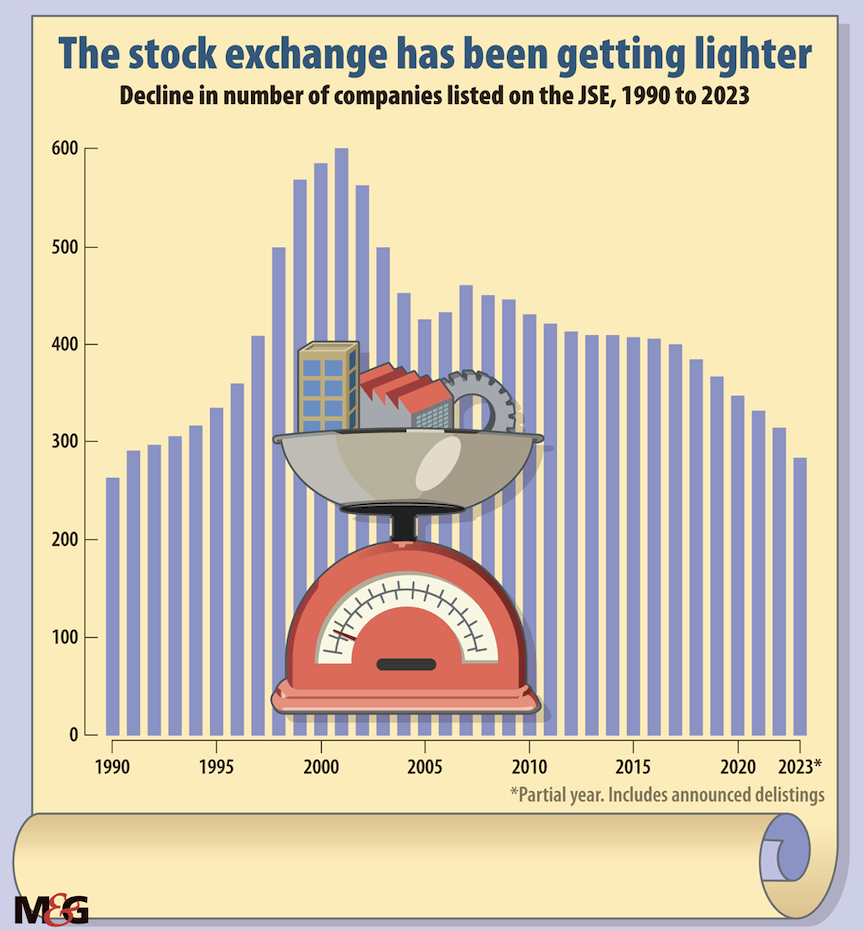 The stock exchange has been getting lighter

Decline in number of companies listed on the JSE, 1990 to 2023

600
500
400
300
200
100
0

1990
1995
2000
2005
2010
2015
2020
2023*

*Partial year. Includes announced delistings

M&G